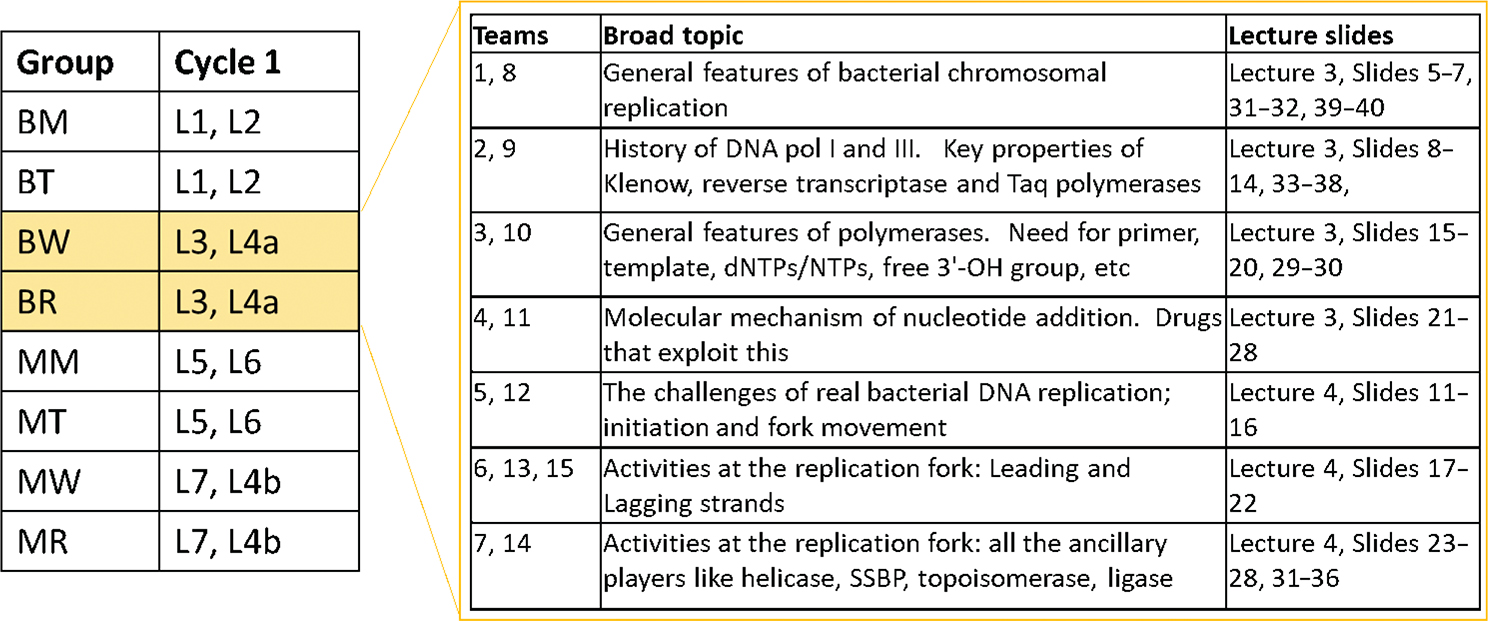 | Group | Cycle 1 |
|---|---|
| BM | L1, L2 |
| BT | L1, L2 |
| BW | L3, L4a |
| BR | L3, L4a |
| MM | L5, L6 |
| MT | L5, L6 |
| MW | L7, L4b |
| MR | L7, L4b |

| Teams | Broad topic | Lecture slides |
|---|---|---|
| 1, 8 | General features of bacterial chromosomal replication | Lecture 3, Slides 5–7, 31–32, 39–40 |
| 2, 9 | History of DNA pol I and III. Key properties of Klenow, reverse transcriptase and Taq polymerases | Lecture 3, Slides 8–14, 33–38, |
| 3, 10 | General features of polymerases. Need for primer, template, dNTPs/NTPs, free 3'-OH group, etc | Lecture 3, Slides 15–20, 29–30 |
| 4, 11 | Molecular mechanism of nucleotide addition. Drugs that exploit this | Lecture 3, Slides 21–28 |
| 5, 12 | The challenges of real bacterial DNA replication; initiation and fork movement | Lecture 4, Slides 11–16 |
| 6, 13, 15 | Activities at the replication fork: Leading and Lagging strands | Lecture 4, Slides 17–22 |
| 7, 14 | Activities at the replication fork: all the ancillary players like helicase, SSBP, topoisomerase, ligase | Lecture 4, Slides 23–28, 31–36 |